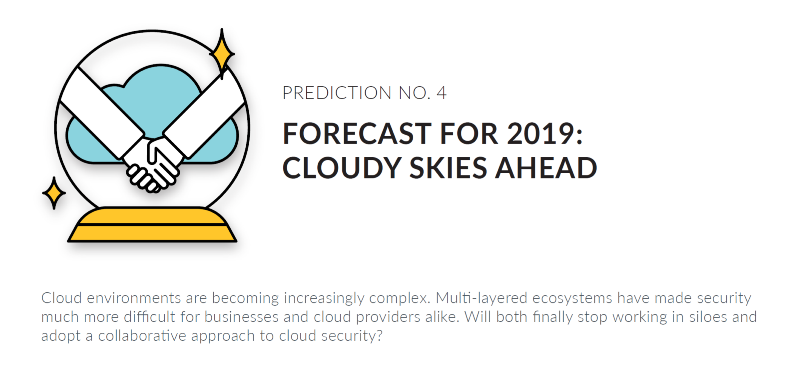 PREDICTION NO. 4

FORECAST FOR 2019: CLOUDY SKIES AHEAD

Cloud environments are becoming increasingly complex. Multi-layered ecosystems have made security much more difficult for businesses and cloud providers alike. Will both finally stop working in siloes and adopt a collaborative approach to cloud security?